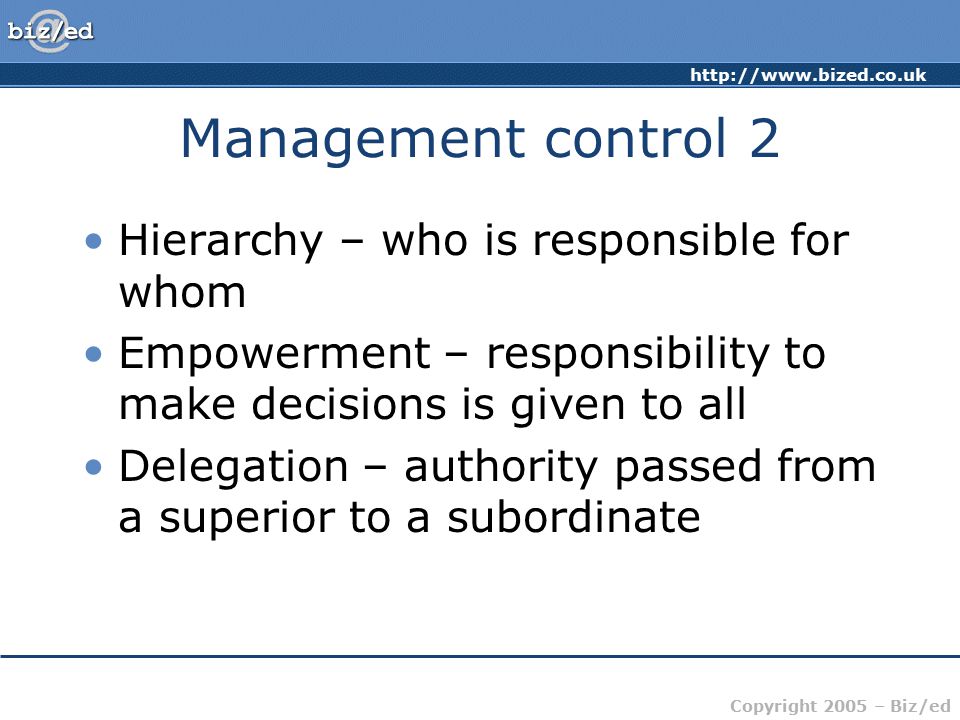 biz/ed

http://www.bized.co.uk

Management control 2

• Hierarchy – who is responsible for whom
• Empowerment – responsibility to make decisions is given to all
• Delegation – authority passed from a superior to a subordinate

Copyright 2005 – Biz/ed